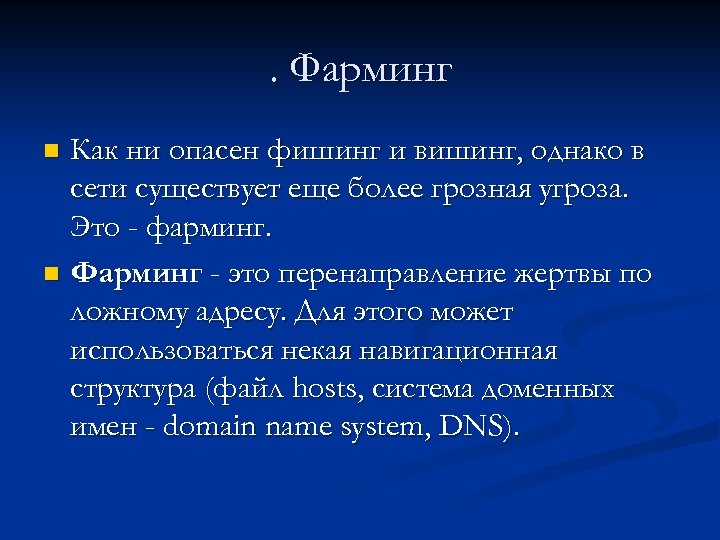 . Фарминг

Как ни опасен фишинг и вишинг, однако в сети существует еще более грозная угроза. Это - фарминг.

Фарминг - это перенаправление жертвы по ложному адресу. Для этого может использоваться некая навигационная структура (файл hosts, система доменных имен - domain name system, DNS).